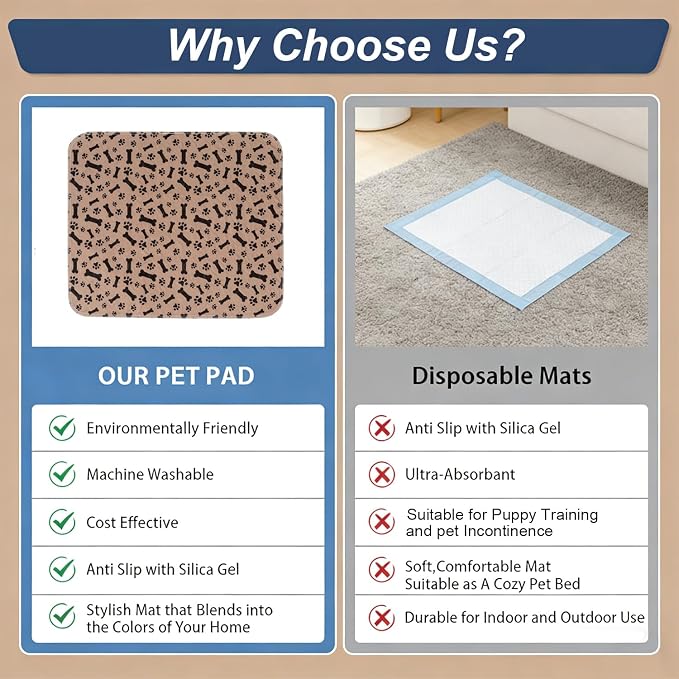 Why Choose Us?

OUR PET PAD

Environmentally Friendly

Machine Washable

Cost Effective

Anti Slip with Silica Gel

Stylish Mat that Blends into the Colors of Your Home

Disposable Mats

Anti Slip with Silica Gel

Ultra-Absorbant

Suitable for Puppy Training and pet Incontinence

Soft,Comfortable Mat Suitable as A Cozy Pet Bed

Durable for Indoor and Outdoor Use